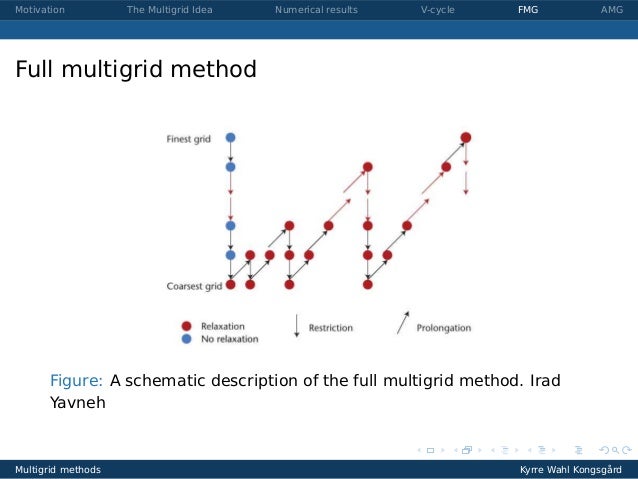 Motivation The Multigrid Idea Numerical results V-cycle FMG AMG

Full multigrid method

Finest grid

Coarsest grid

Relaxation
No relaxation

Restriction

Prolongation

Figure: A schematic description of the full multigrid method. Irad Yavneh

Multigrid methods Kyrre Wahl Kongsgård